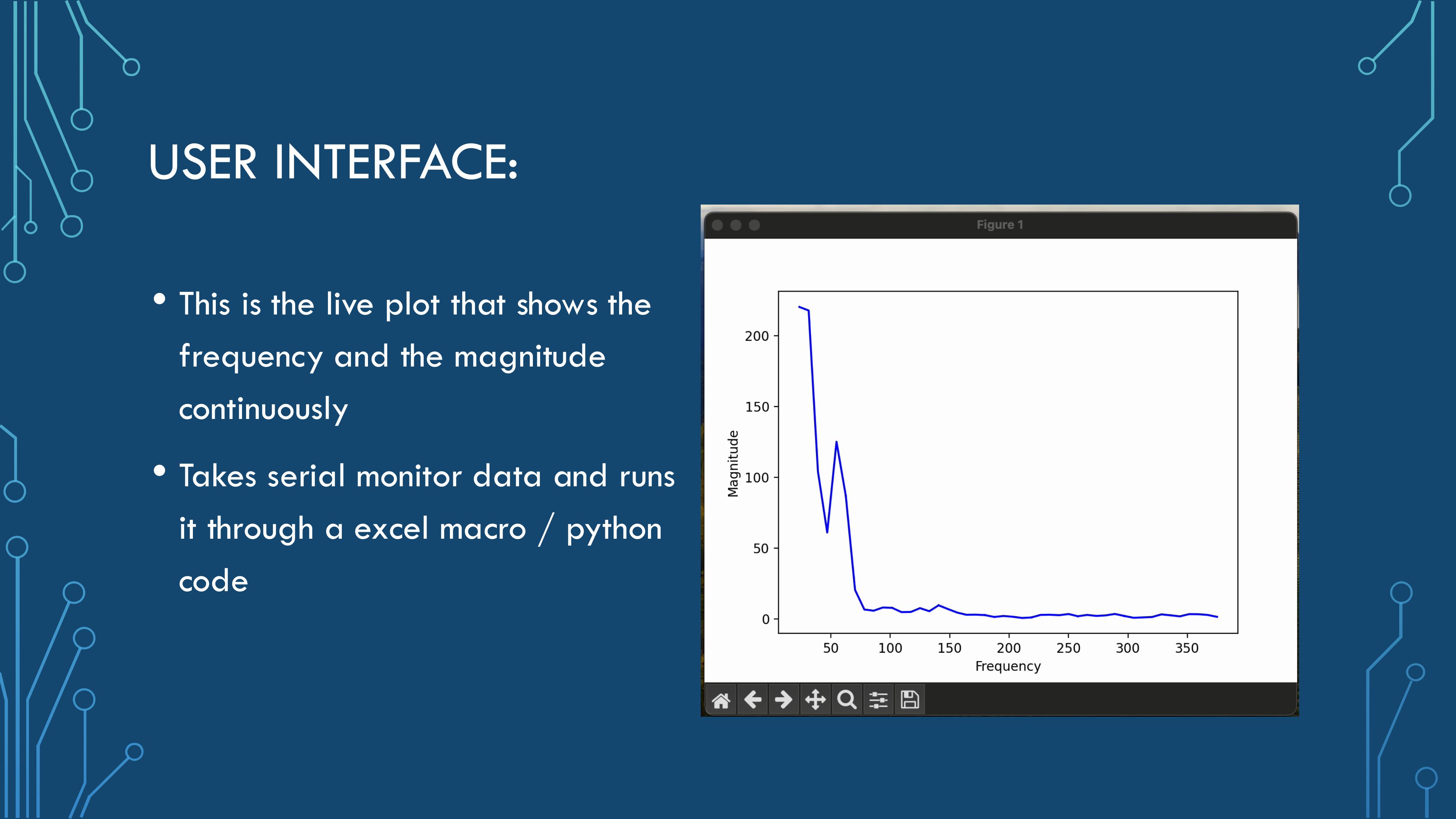 USER INTERFACE:

• This is the live plot that shows the frequency and the magnitude continuously

• Takes serial monitor data and runs it through a excel macro / python code

Figure 1

200
150
100
50
0
Magnitude

50 100 150 200 250 300 350
Frequency